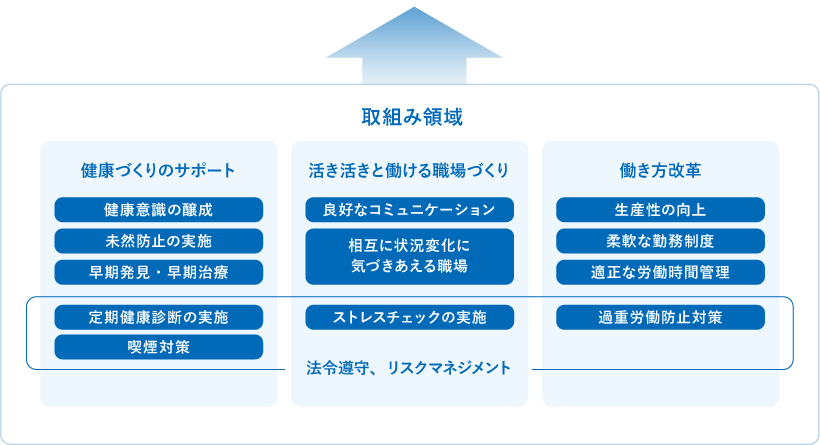 取組み領域

健康づくりのサポート

健康意識の醸成

未然防止の実施

早期発見・早期治療

定期健康診断の実施

喫煙対策

活き活きと働ける職場づくり

良好なコミュニケーション

相互に状況変化に気づきあえる職場

ストレスチェックの実施

働き方改革

生産性の向上

柔軟な勤務制度

適正な労働時間管理

過重労働防止対策

法令遵守、リスクマネジメント